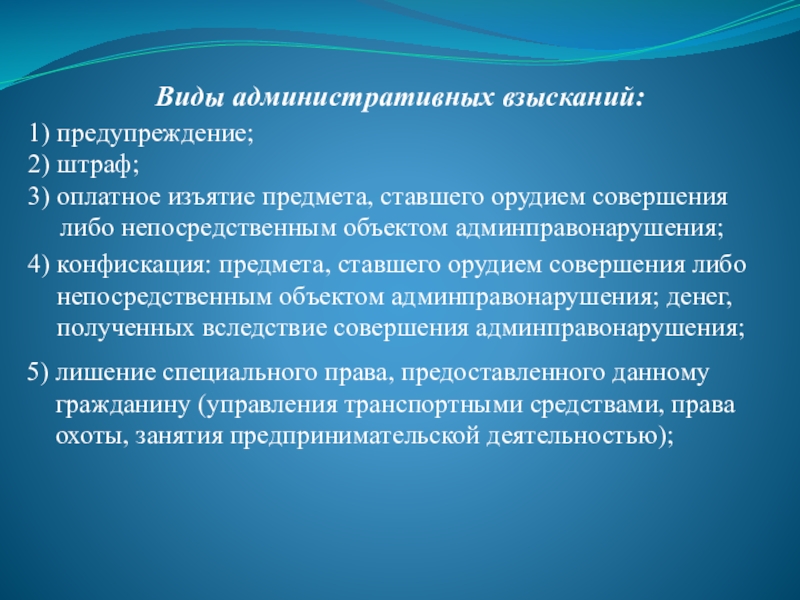 Виды административных взысканий:

1) предупреждение;

2) штраф;

3) оплатное изъятие предмета, ставшего орудием совершения либо непосредственным объектом админправонарушения;

4) конфискация: предмета, ставшего орудием совершения либо непосредственным объектом админправонарушения; денег, полученных вследствие совершения админправонарушения;

5) лишение специального права, предоставленного данному гражданину (управления транспортными средствами, права охоты, занятия предпринимательской деятельностью);